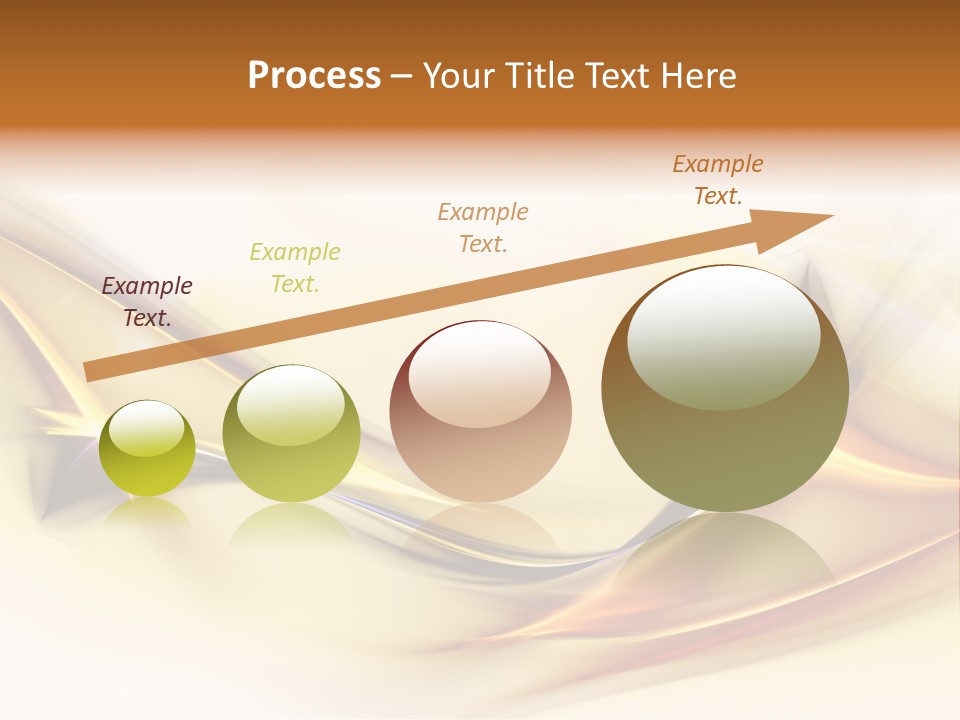 Process – Your Title Text Here

Example Text.

Example Text.

Example Text.

Example Text.